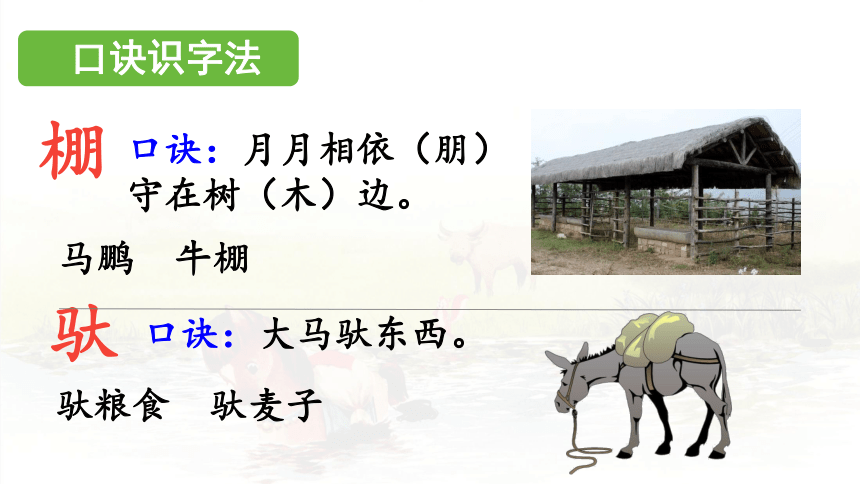 口诀识字法

棚 口诀：月月相依（朋）守在树（木）边。

马鹏 牛棚

驮 口诀：大马驮东西。

驮粮食 驮麦子